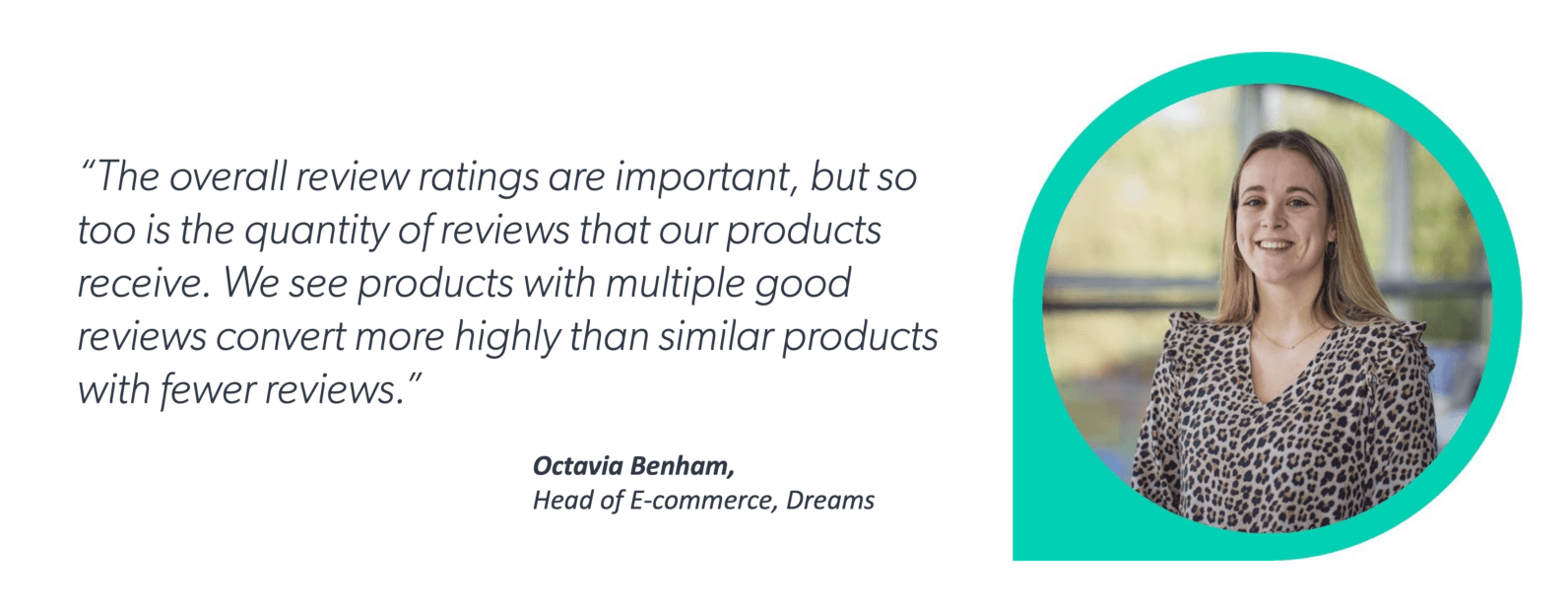 “The overall review ratings are important, but so too is the quantity of reviews that our products receive. We see products with multiple good reviews convert more highly than similar products with fewer reviews.”

Octavia Benham,
Head of E-commerce, Dreams